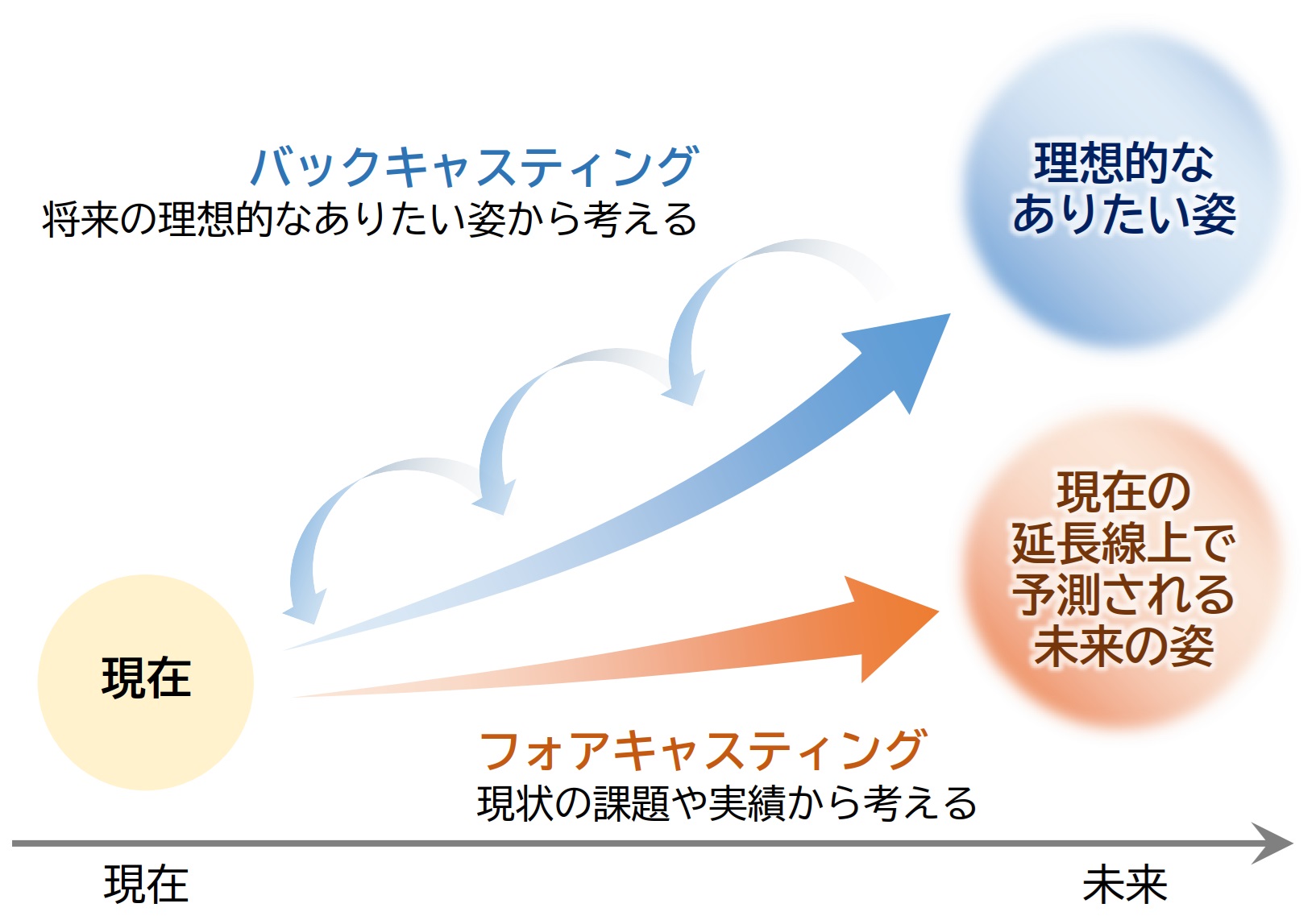 バックキャスティング
将来の理想的なありたい姿から考える

理想的な
ありたい姿

現在の
延長線上で
予測される
未来の姿

現在

フォアキャスティング
現状の課題や実績から考える

現在

未来